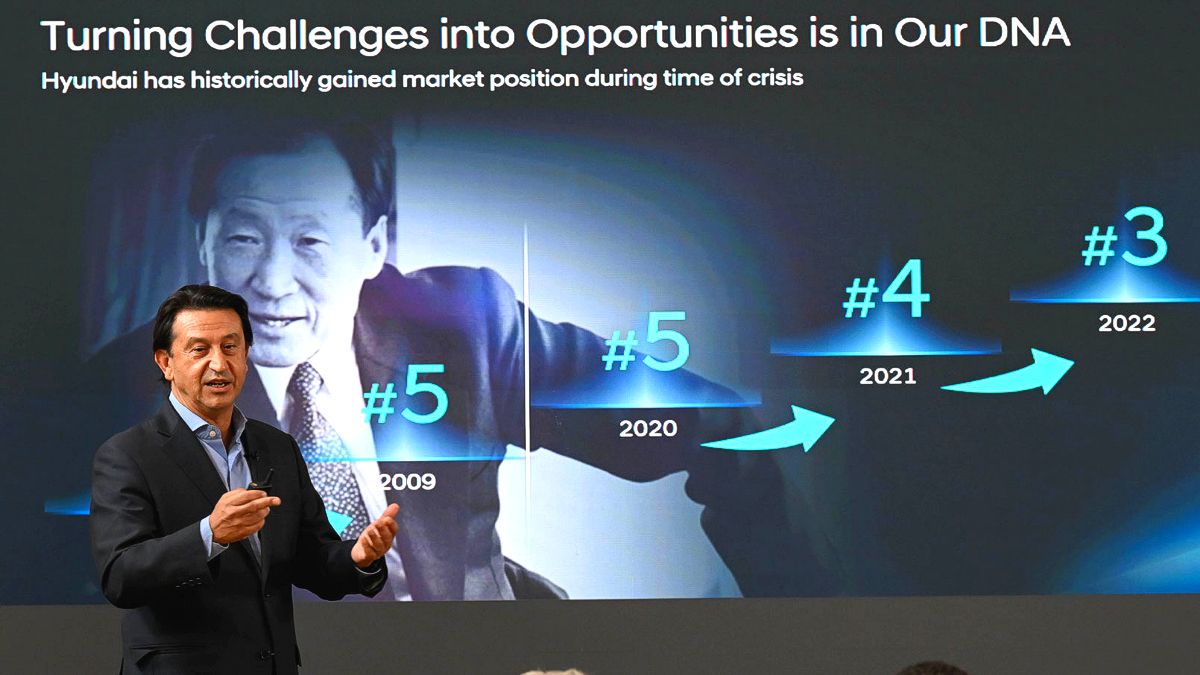 Turning Challenges into Opportunities is in Our DNA
Hyundai has historically gained market position during time of crisis

#5
2009

#5
2020

#4
2021

#3
2022